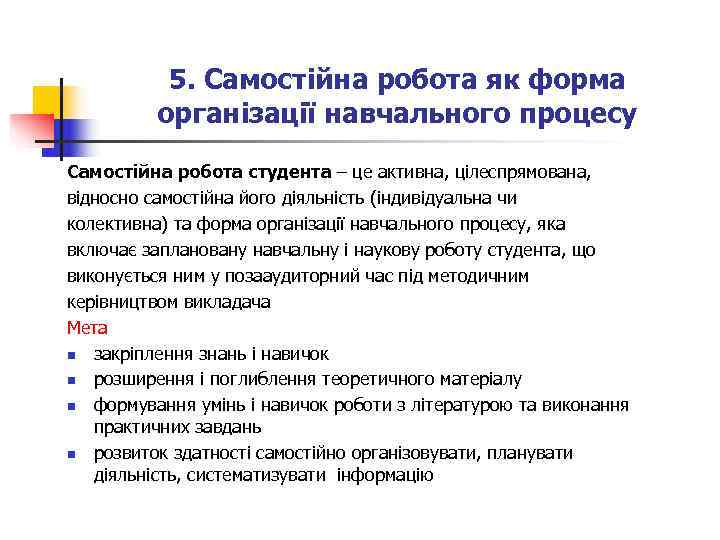 5. Самостійна робота як форма організації навчального процесу

Самостійна робота студента – це активна, цілеспрямована, відносно самостійна його діяльність (індивідуальна чи колективна) та форма організації навчального процесу, яка включає заплановану навчальну і наукову роботу студента, що виконується ним у позааудиторний час під методичним керівництвом викладача

Мета
- закріплення знань і навичок
- розширення і поглиблення теоретичного матеріалу
- формування умінь і навичок роботи з літературою та виконання практичних завдань
- розвиток здатності самостійно організовувати, планувати діяльність, систематизувати інформацію